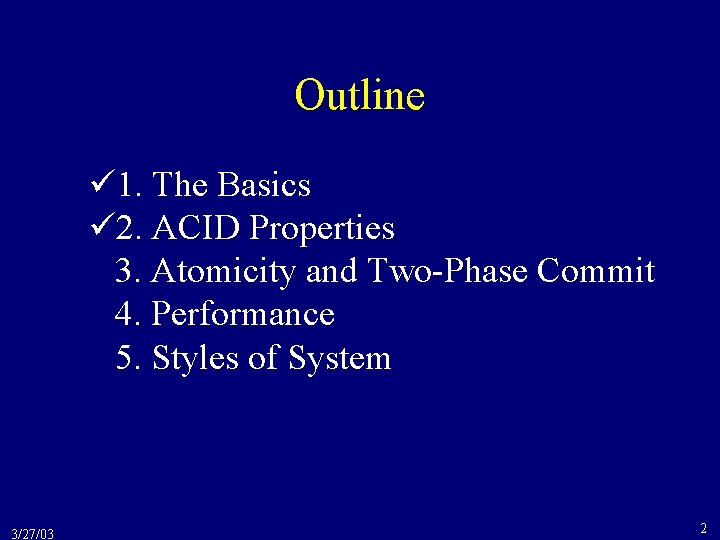 Outline

✓1. The Basics
✓2. ACID Properties
3. Atomicity and Two-Phase Commit
4. Performance
5. Styles of System

3/27/03

2